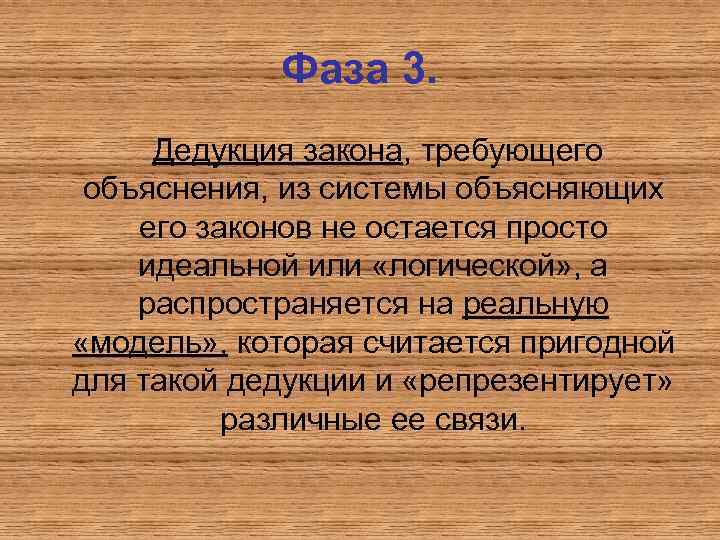 Фаза 3.

Дедукция закона, требующего объяснения, из системы объясняющих его законов не остается просто идеальной или «логической», а распространяется на реальную «модель», которая считается пригодной для такой дедукции и «репрезентирует» различные ее связи.